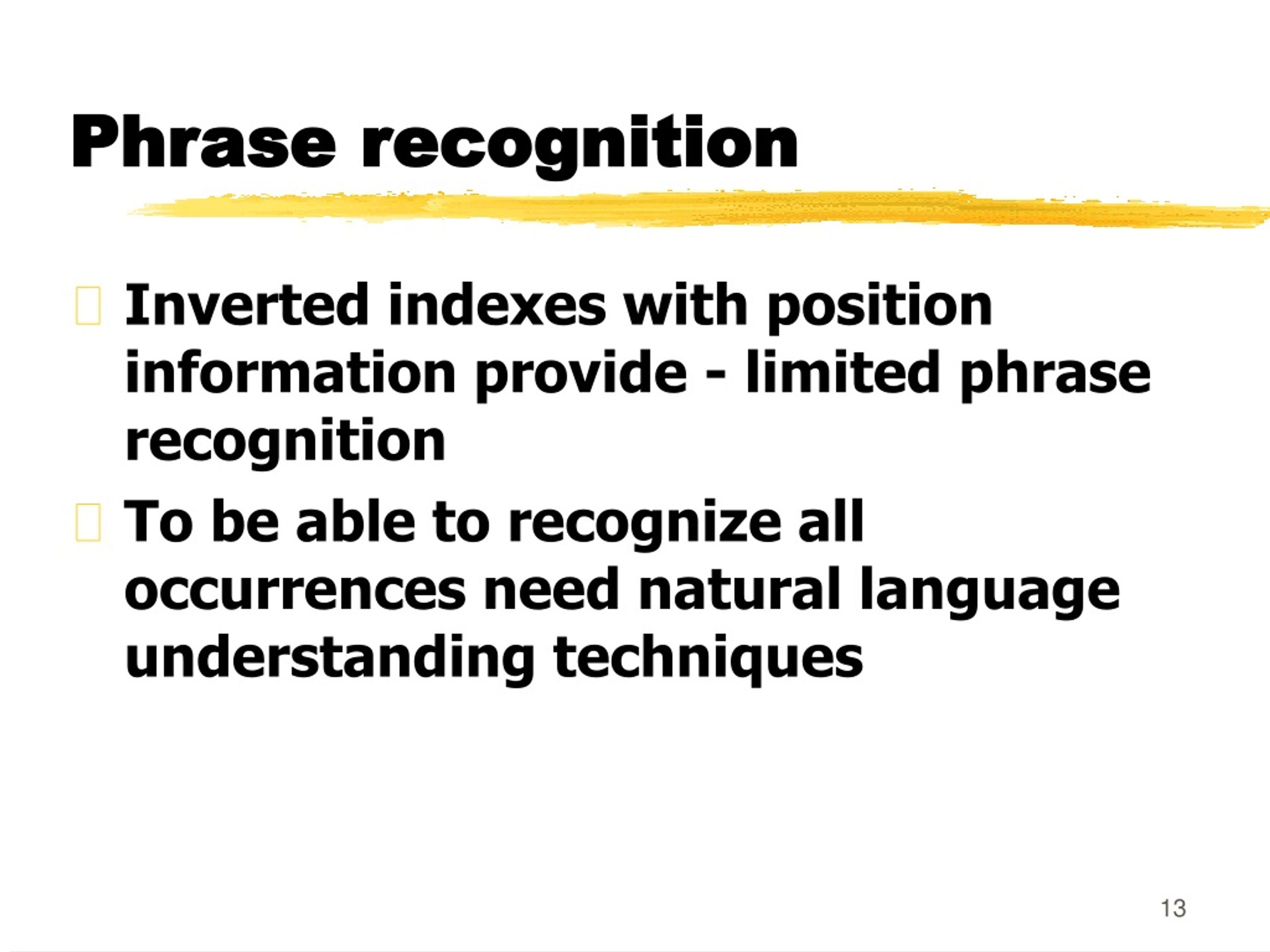 Phrase recognition

Inverted indexes with position information provide - limited phrase recognition

To be able to recognize all occurrences need natural language understanding techniques

13